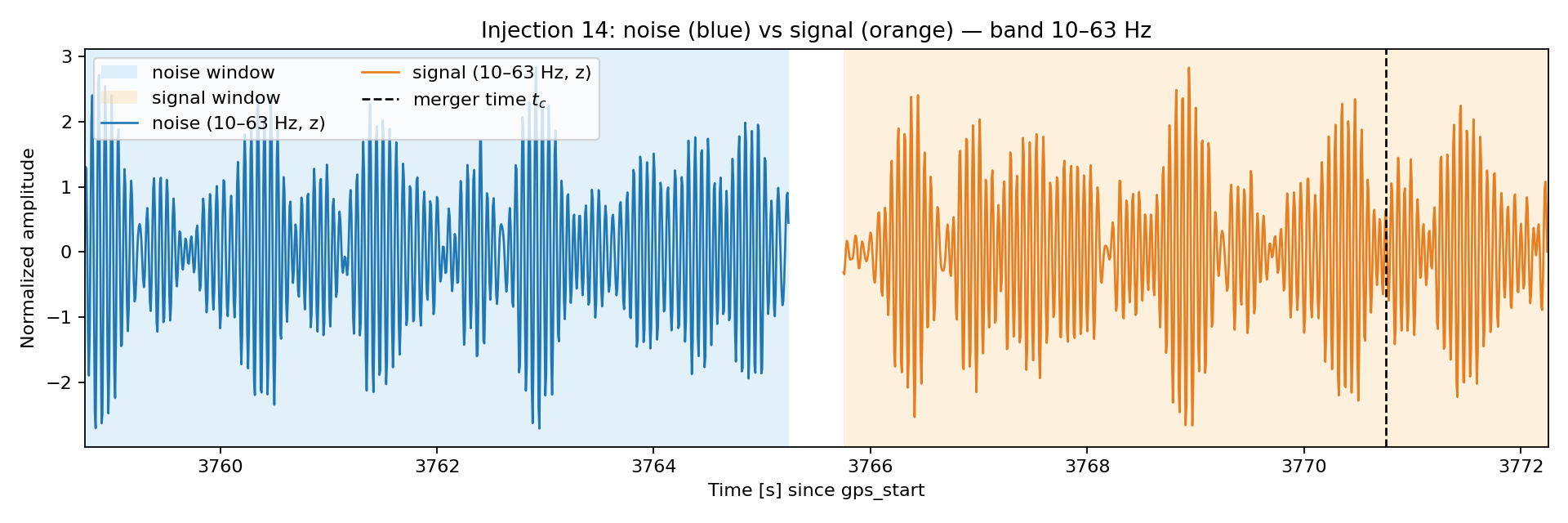 Injection 14: noise (blue) vs signal (orange) — band 10–63 Hz

noise window
signal window
noise (10–63 Hz, z)
signal (10–63 Hz, z)
merger time $t_c$

Normalized amplitude

3
2
1
0
−1
−2

3760
3762
3764
3766
3768
3770
3772

Time [s] since gps_start